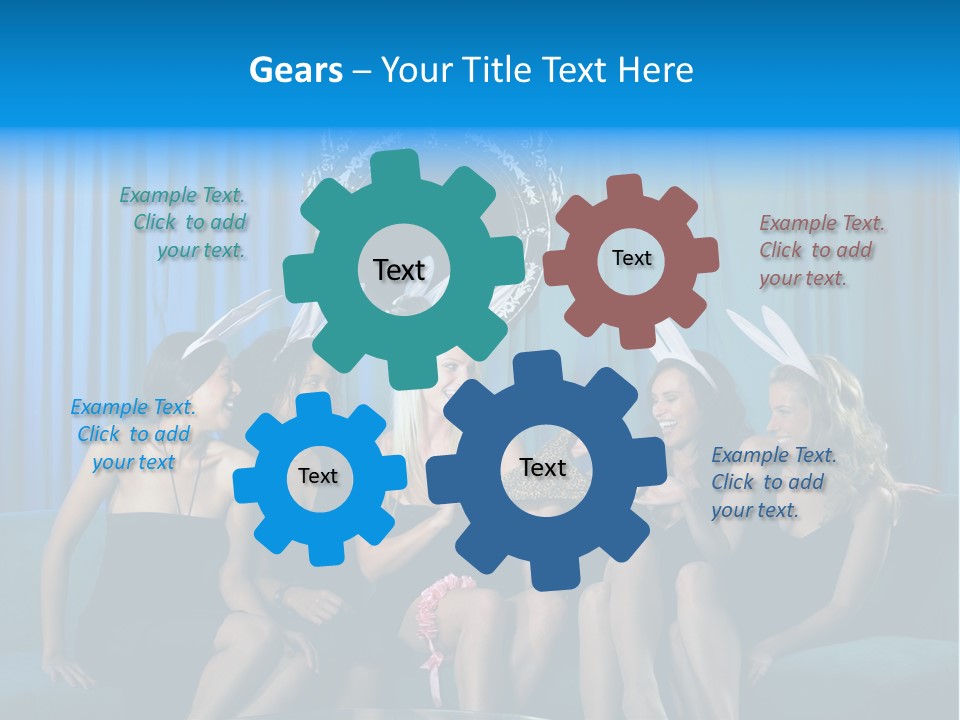 Gears – Your Title Text Here

Example Text. Click to add your text.

Text

Text

Example Text. Click to add your text.

Example Text. Click to add your text

Text

Text

Example Text. Click to add your text.